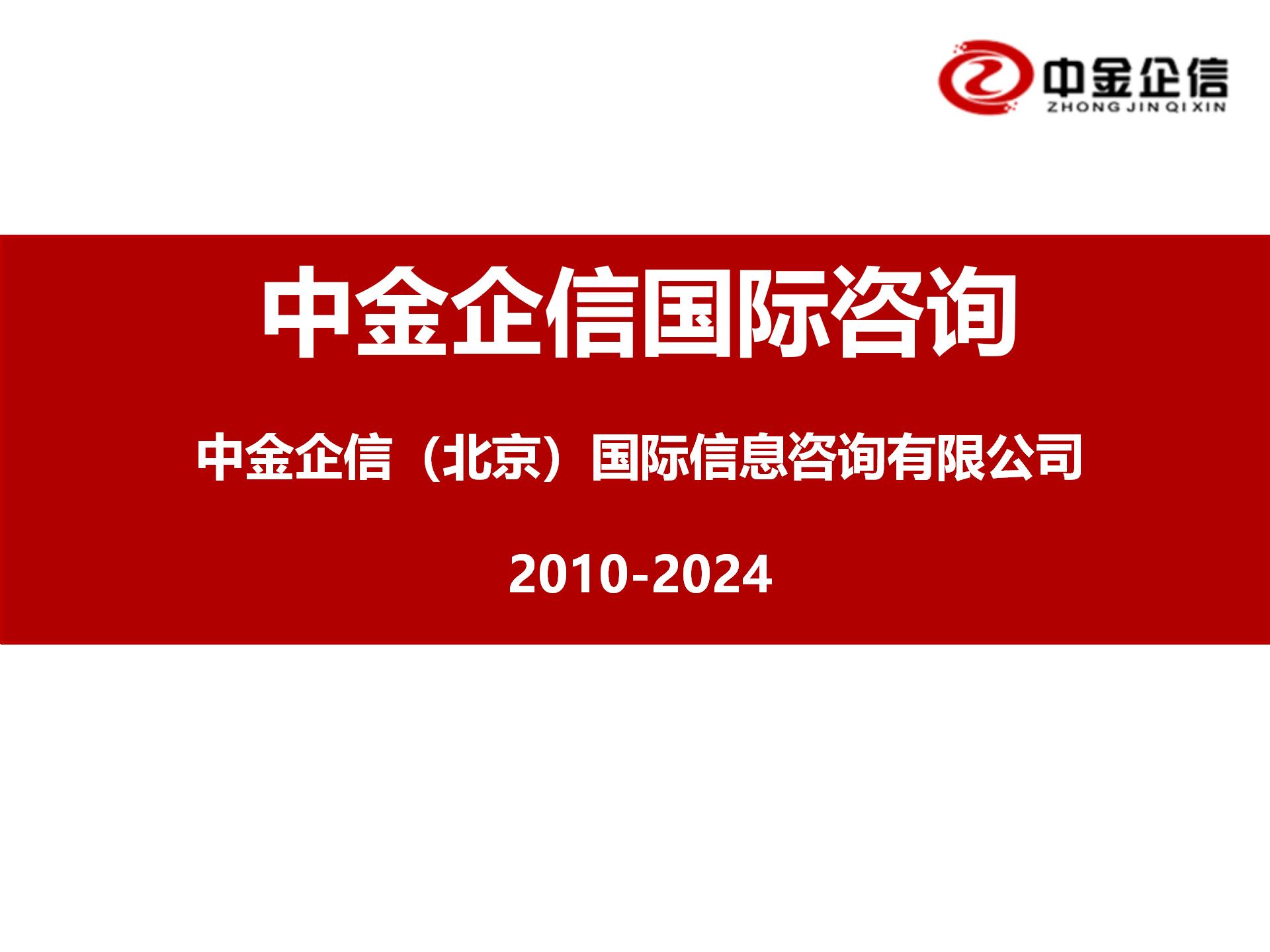 中金企信
ZHONG JIN QI XIN

中金企信国际咨询

中金企信（北京）国际信息咨询有限公司

2010-2024